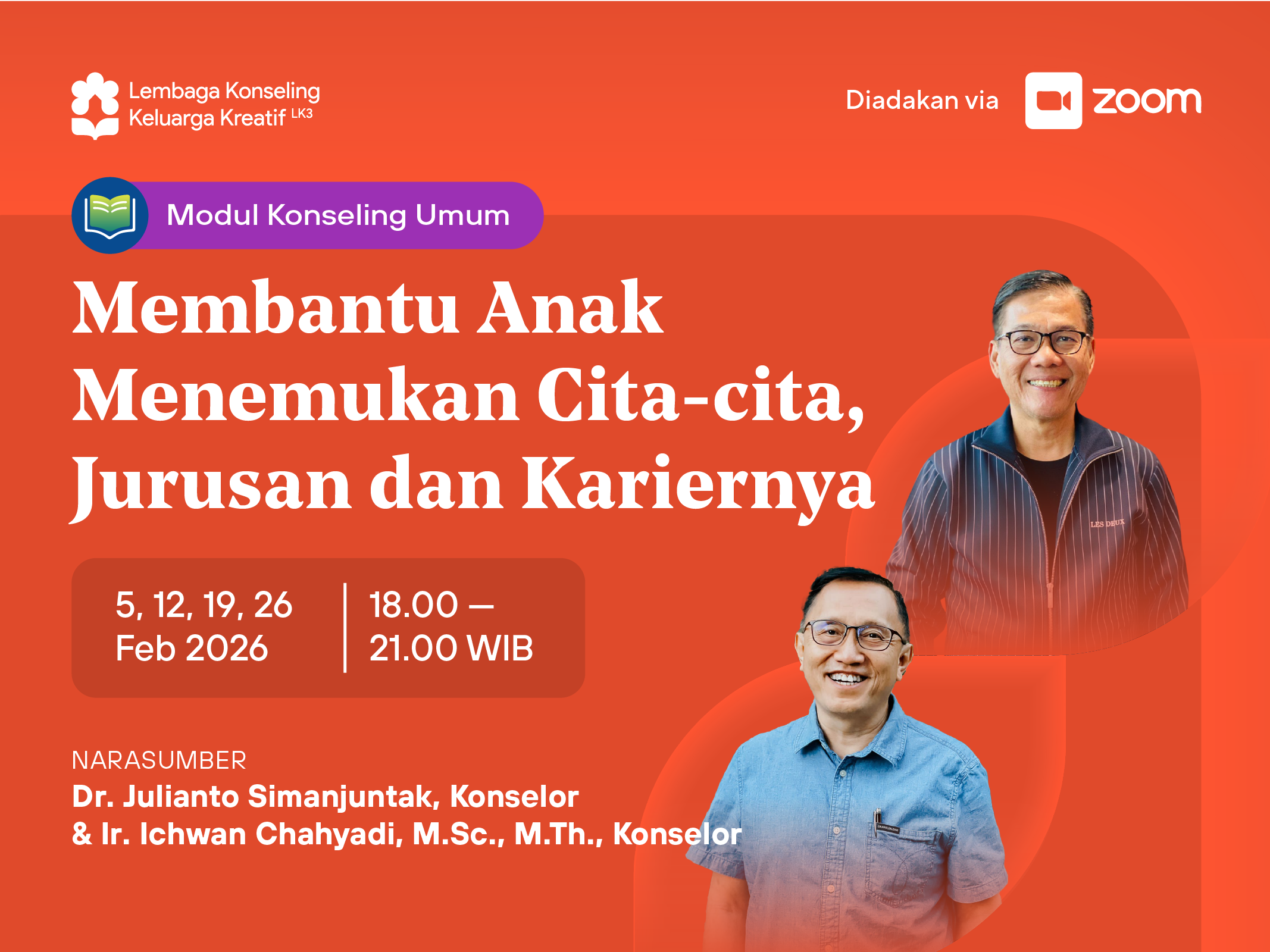 Lembaga Konseling Keluarga Kreatif LK3

Diadakan via zoom

Modul Konseling Umum

Membantu Anak Menemukan Cita-cita, Jurusan dan Kariernya

5, 12, 19, 26 Feb 2026

18.00 – 21.00 WIB

LES DEUX

NARASUMBER
Dr. Julianto Simanjuntak, Konselor
& Ir. Ichwan Chahyadi, M.Sc., M.Th., Konselor